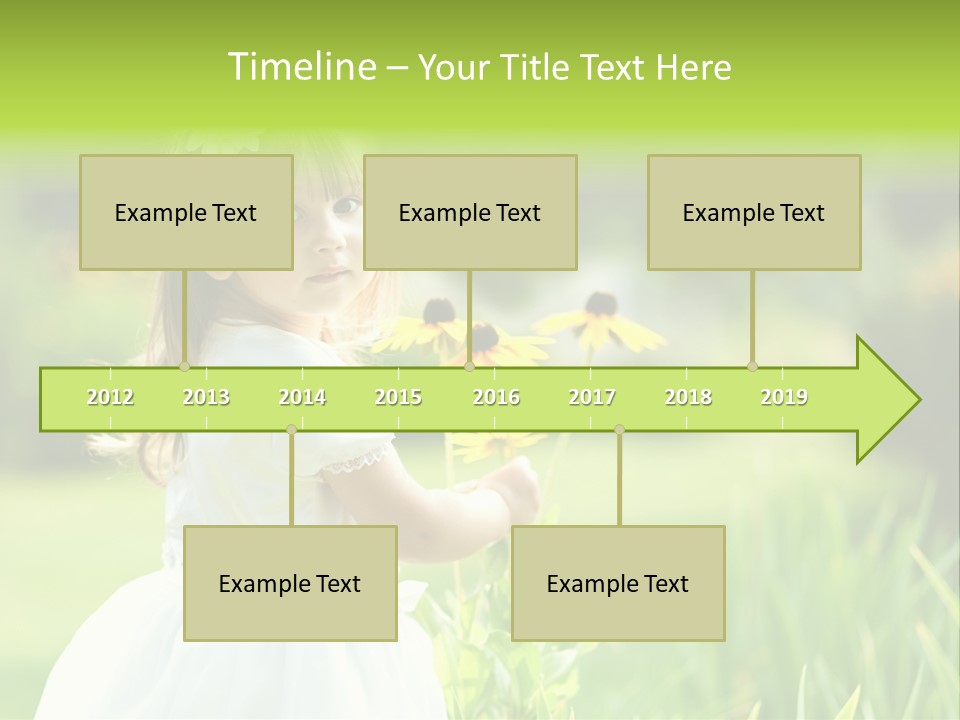 Timeline – Your Title Text Here

Example Text

Example Text

Example Text

2012 2013 2014 2015 2016 2017 2018 2019

Example Text

Example Text